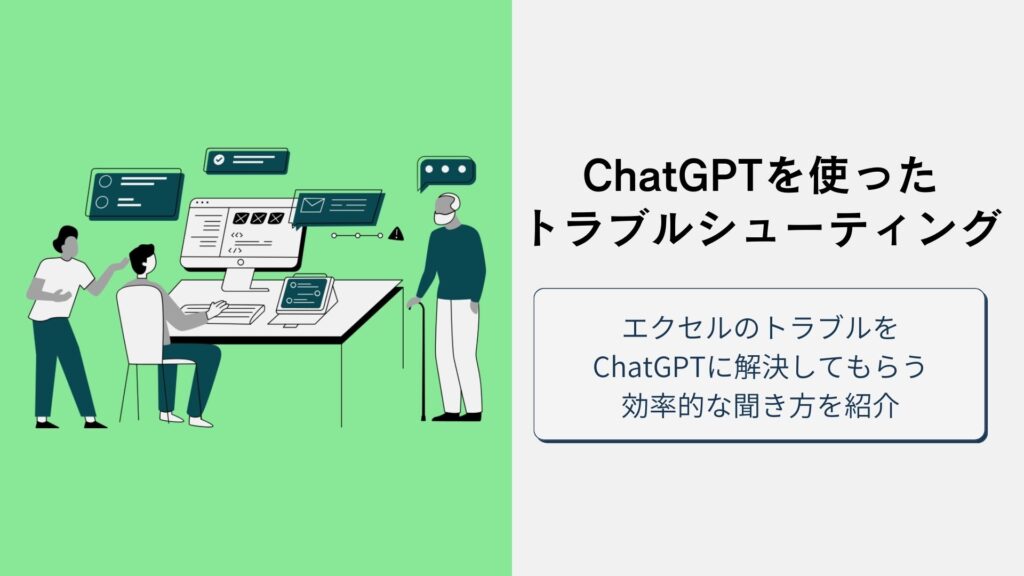 ChatGPTを使った
トラブルシューティング

エクセルのトラブルを
ChatGPTに解決してもらう
効率的な聞き方を紹介